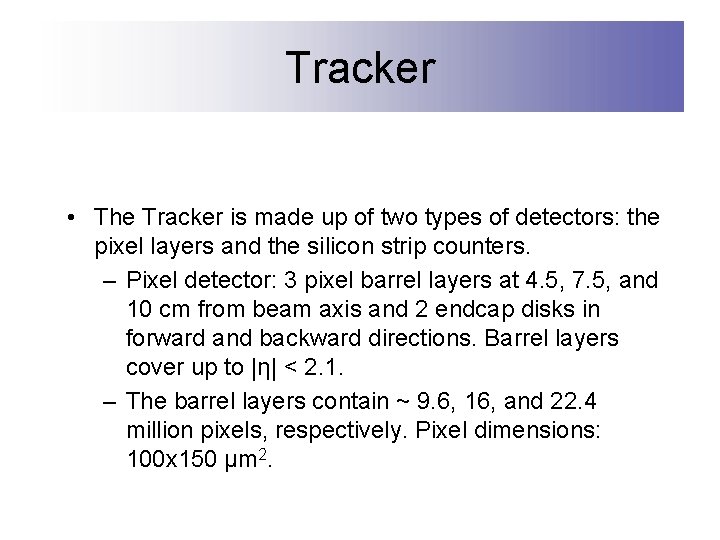 Tracker

• The Tracker is made up of two types of detectors: the pixel layers and the silicon strip counters.

– Pixel detector: 3 pixel barrel layers at 4.5, 7.5, and 10 cm from beam axis and 2 endcap disks in forward and backward directions. Barrel layers cover up to $|\eta| < 2.1$.

– The barrel layers contain ~ 9.6, 16, and 22.4 million pixels, respectively. Pixel dimensions: 100x150 $\mu m^2$.